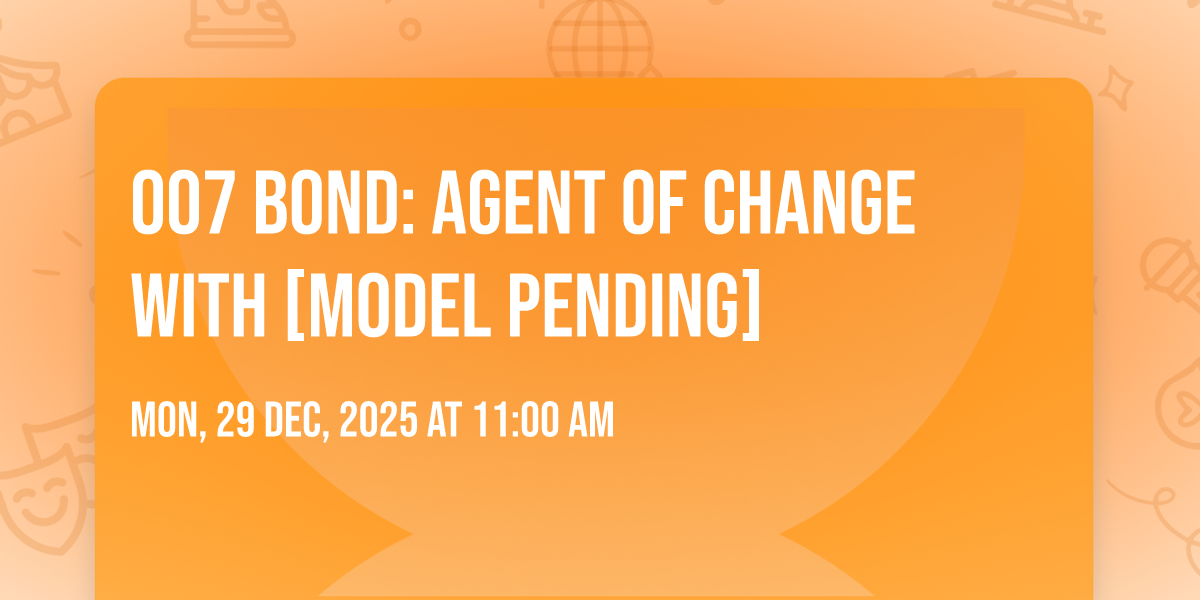 007 BOND: AGENT OF CHANGE WITH [MODEL PENDING]

MON, 29 DEC, 2025 AT 11:00 AM